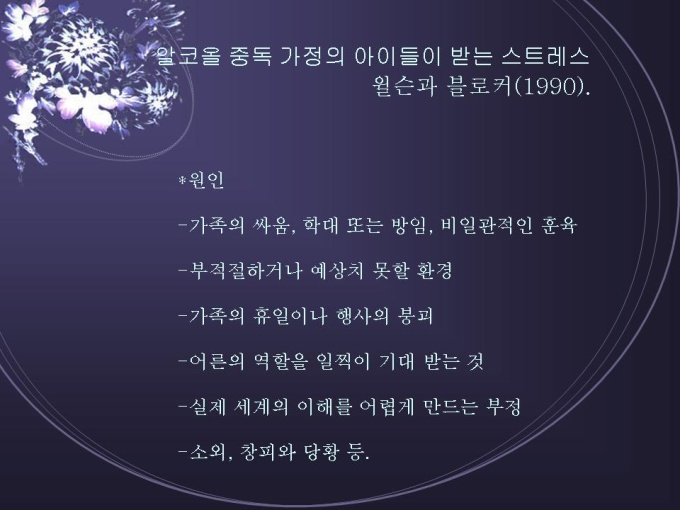 알코올 중독 가정의 아이들이 받는 스트레스
윌슨과 블로커(1990).

*원인

-가족의 싸움, 학대 또는 방임, 비일관적인 훈육

-부적절하거나 예상치 못할 환경

-가족의 휴일이나 행사의 붕괴

-어른의 역할을 일찍이 기대 받는 것

-실제 세계의 이해를 어렵게 만드는 부정

-소외, 창피와 당황 등.